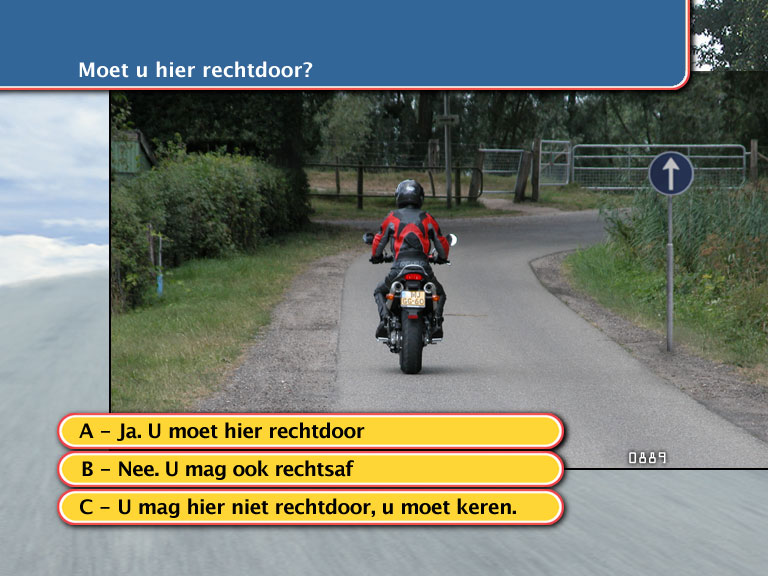 Moet u hier rechtdoor?

A – Ja. U moet hier rechtdoor

B – Nee. U mag ook rechtsaf

C – U mag hier niet rechtdoor, u moet keren.

0889